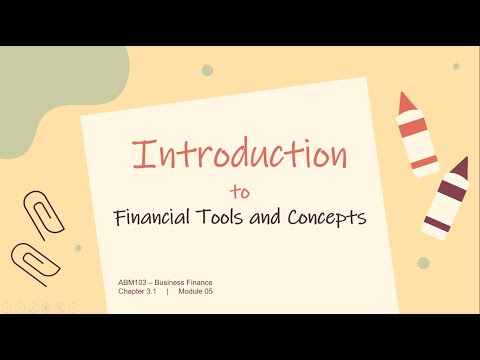 Introduction
to
Financial Tools and Concepts

ABM103 – Business Finance
Chapter 3.1 | Module 05